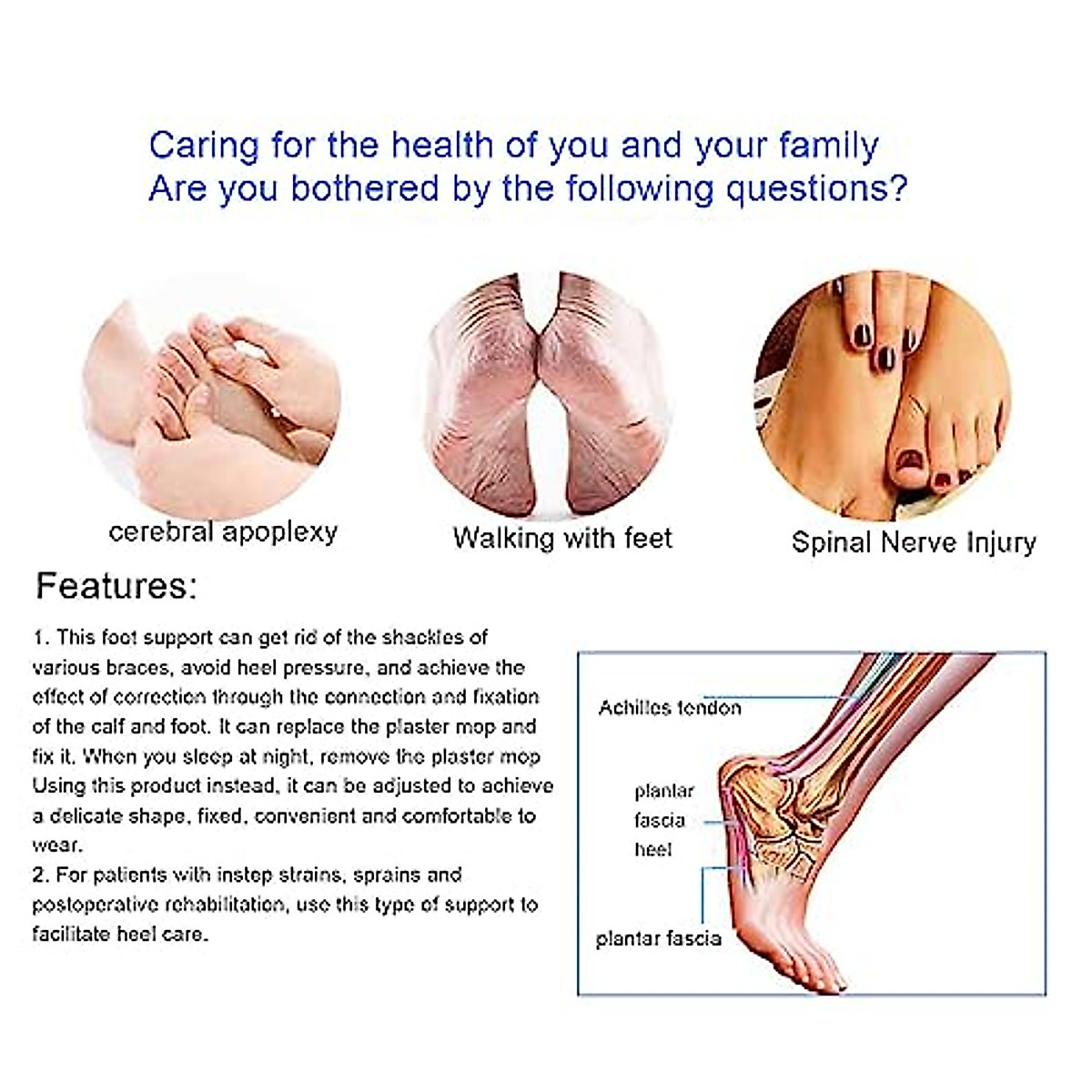 Caring for the health of you and your family
Are you bothered by the following questions?

cerebral apoplexy

Walking with feet

Spinal Nerve Injury

Features:

1. This foot support can get rid of the shackles of various braces, avoid heel pressure, and achieve the effect of correction through the connection and fixation of the calf and foot. It can replace the plaster mop and fix it. When you sleep at night, remove the plaster mop Using this product instead, it can be adjusted to achieve a delicate shape, fixed, convenient and comfortable to wear.
2. For patients with instep strains, sprains and postoperative rehabilitation, use this type of support to facilitate heel care.

Achilles tendon

plantar
fascia
heel

plantar fascia